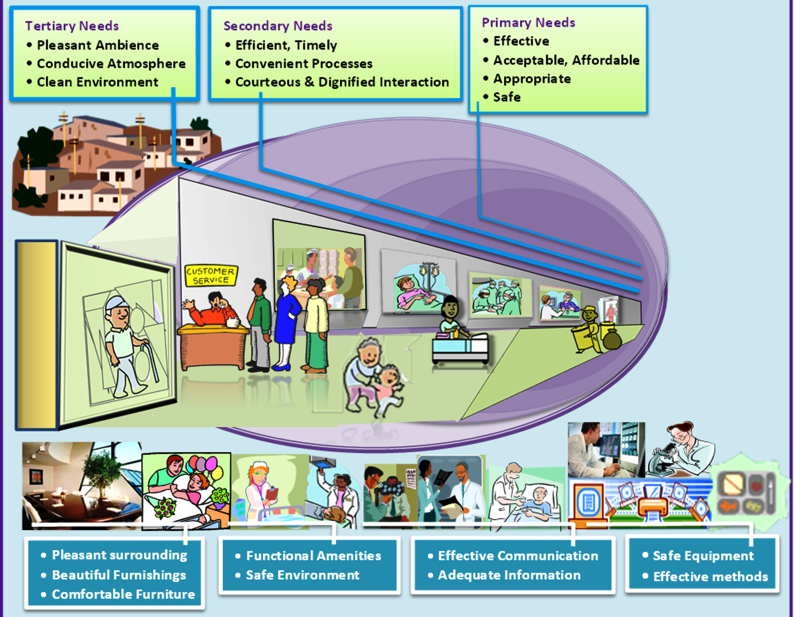 Tertiary Needs
• Pleasant Ambience
• Conducive Atmosphere
• Clean Environment

Secondary Needs
• Efficient, Timely
• Convenient Processes
• Courteous & Dignified Interaction

Primary Needs
• Effective
• Acceptable, Affordable
• Appropriate
• Safe

CUSTOMER SERVICE

• Pleasant surrounding
• Beautiful Furnishings
• Comfortable Furniture

• Functional Amenities
• Safe Environment

• Effective Communication
• Adequate Information

• Safe Equipment
• Effective methods